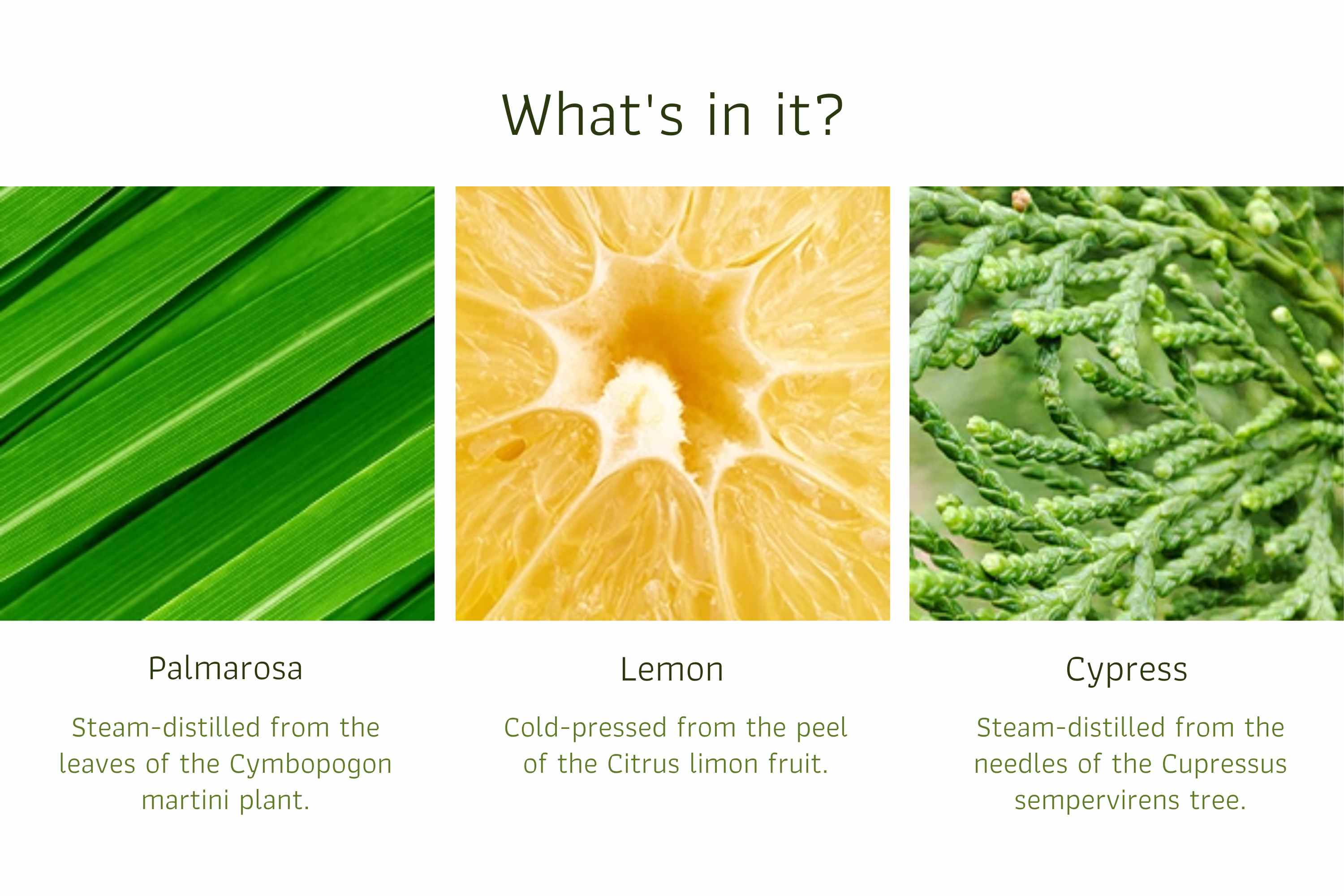 What's in it?

Palmarosa

Steam-distilled from the leaves of the Cymbopogon martini plant.

Lemon

Cold-pressed from the peel of the Citrus limon fruit.

Cypress

Steam-distilled from the needles of the Cupressus sempervirens tree.